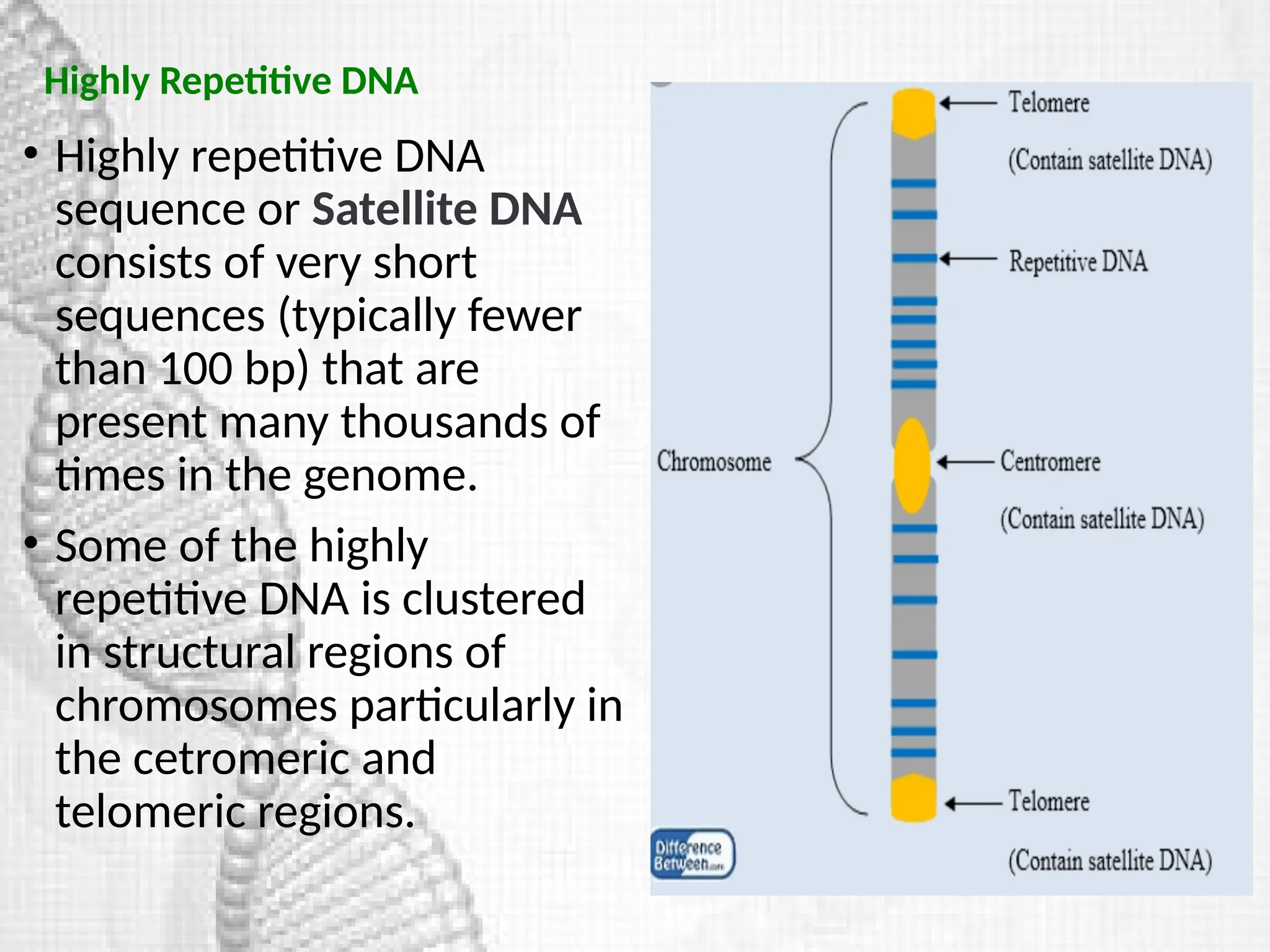 Highly Repetitive DNA

• Highly repetitive DNA sequence or Satellite DNA consists of very short sequences (typically fewer than 100 bp) that are present many thousands of times in the genome.

• Some of the highly repetitive DNA is clustered in structural regions of chromosomes particularly in the cetromeric and telomeric regions.

Telomere
(Contain satellite DNA)
Repetitive DNA
Chromosome
Centromere
(Contain satellite DNA)
Telomere
(Contain satellite DNA)
Difference Between.com